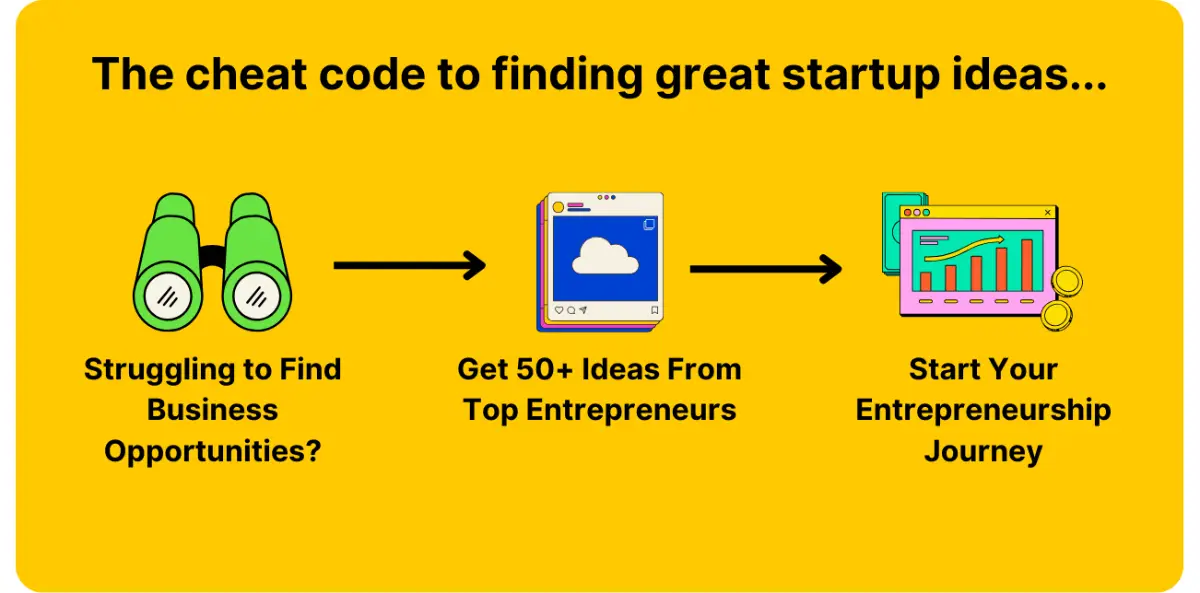 The cheat code to finding great startup ideas...

Struggling to Find Business Opportunities?

Get 50+ Ideas From Top Entrepreneurs

Start Your Entrepreneurship Journey